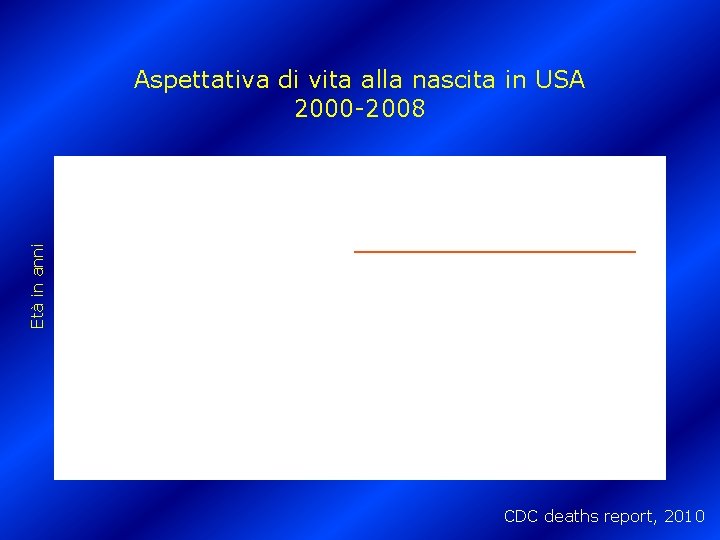 Aspettativa di vita alla nascita in USA
2000-2008

Età in anni

CDC deaths report, 2010